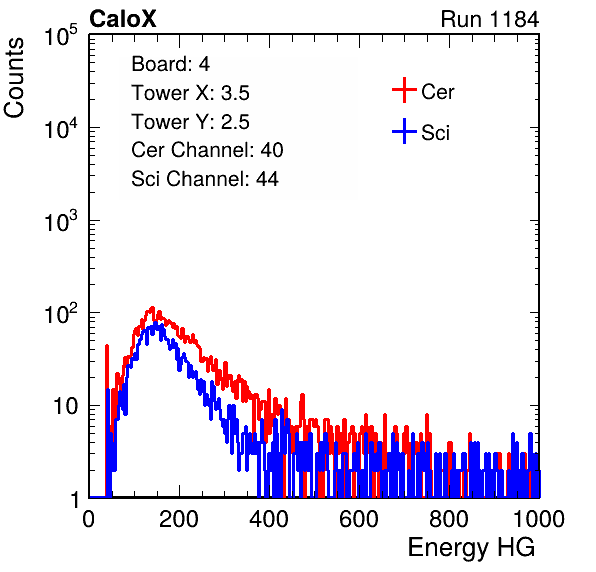 CaloX

Run 1184

Counts

$10^5$
$10^4$
$10^3$
$10^2$
10
1

Board: 4
Tower X: 3.5
Tower Y: 2.5
Cer Channel: 40
Sci Channel: 44

Cer
Sci

0 200 400 600 800 1000

Energy HG